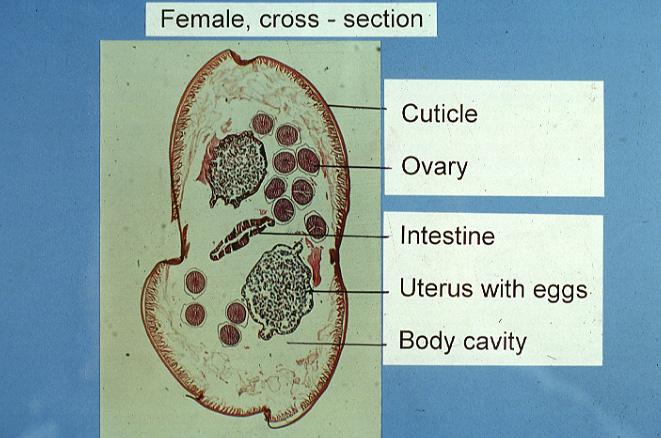 Female, cross - section

Cuticle

Ovary

Intestine

Uterus with eggs

Body cavity